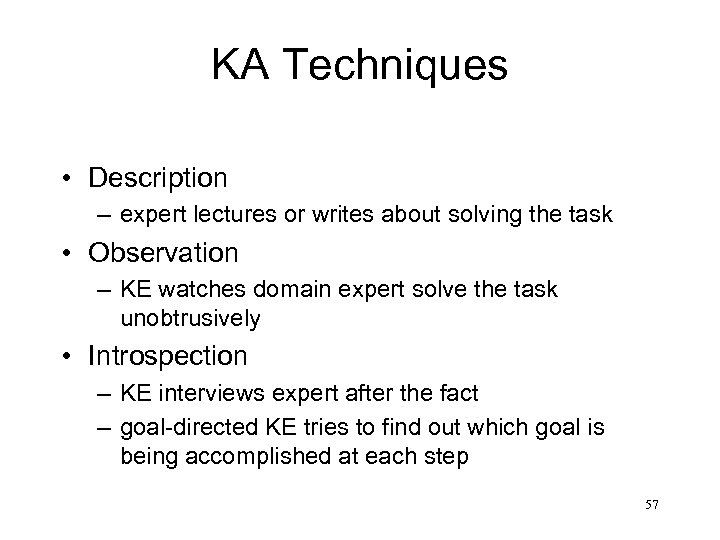 KA Techniques

• Description
– expert lectures or writes about solving the task
• Observation
– KE watches domain expert solve the task unobtrusively
• Introspection
– KE interviews expert after the fact
– goal-directed KE tries to find out which goal is being accomplished at each step

57